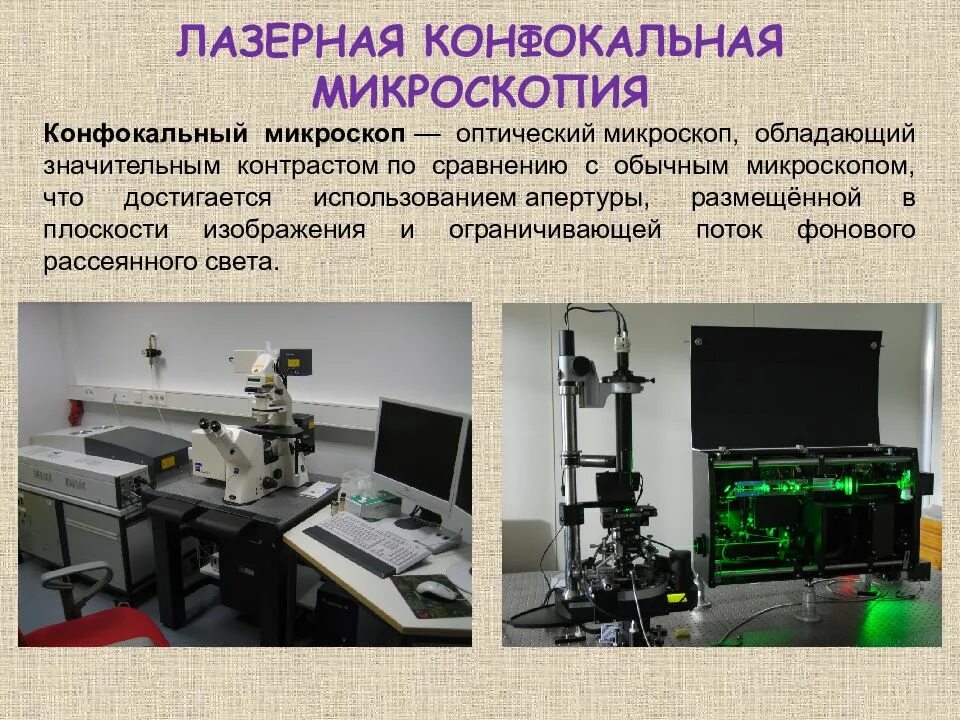 ЛАЗЕРНАЯ КОНФОКАЛЬНАЯ МИКРОСКОПИЯ

Конфокальный микроскоп — оптический микроскоп, обладающий значительным контрастом по сравнению с обычным микроскопом, что достигается использованием апертуры, размещённой в плоскости изображения и ограничивающей поток фонового рассеянного света.